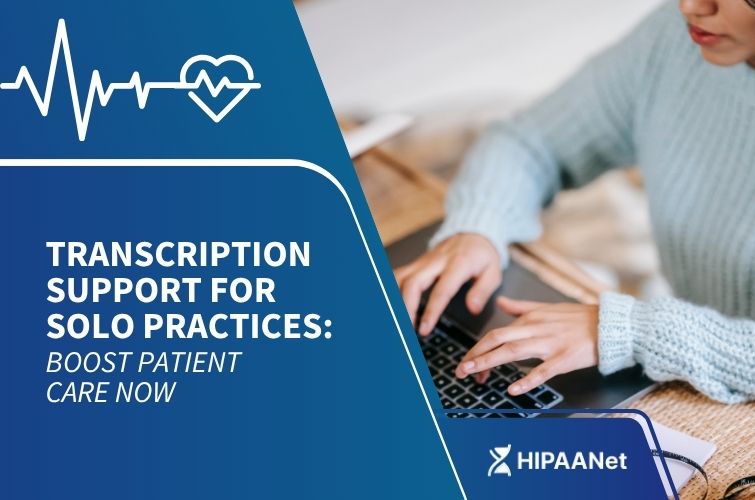 TRANSCRIPTION SUPPORT FOR SOLO PRACTICES: BOOST PATIENT CARE NOW

HIPAANet